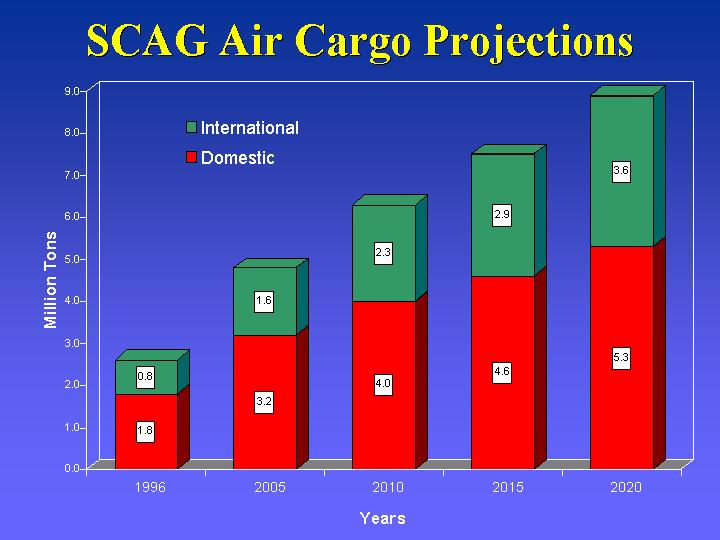 SCAG Air Cargo Projections

International
Domestic

Million Tons

9.0
8.0
7.0
6.0
5.0
4.0
3.0
2.0
1.0
0.0

0.8
1.8
1.6
3.2
2.3
4.0
2.9
4.6
3.6
5.3

1996
2005
2010
2015
2020

Years